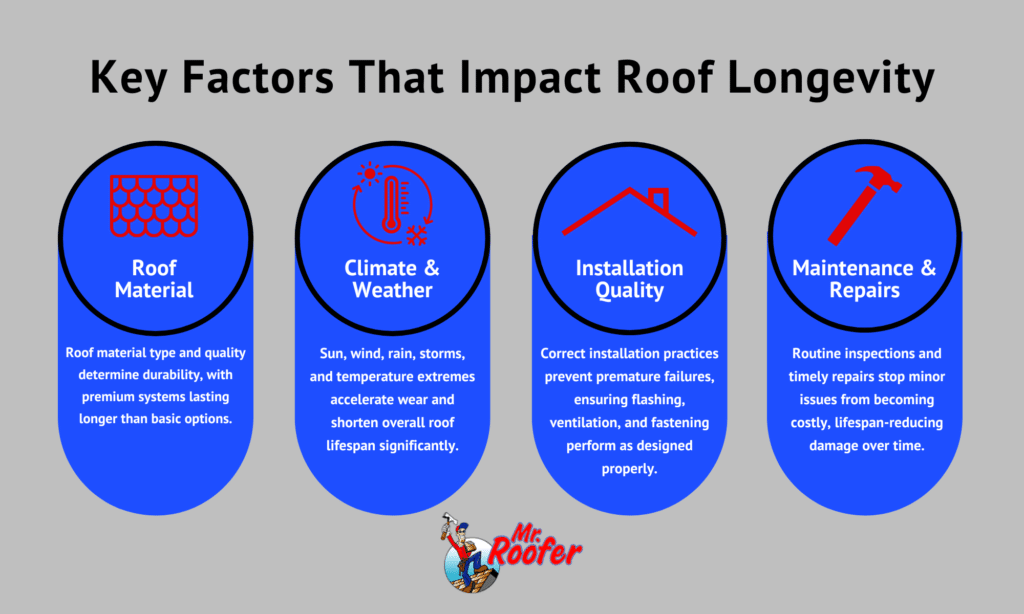 Key Factors That Impact Roof Longevity

Roof Material

Roof material type and quality determine durability, with premium systems lasting longer than basic options.

Climate & Weather

Sun, wind, rain, storms, and temperature extremes accelerate wear and shorten overall roof lifespan significantly.

Installation Quality

Correct installation practices prevent premature failures, ensuring flashing, ventilation, and fastening perform as designed properly.

Maintenance & Repairs

Routine inspections and timely repairs stop minor issues from becoming costly, lifespan-reducing damage over time.

Mr. Roofer